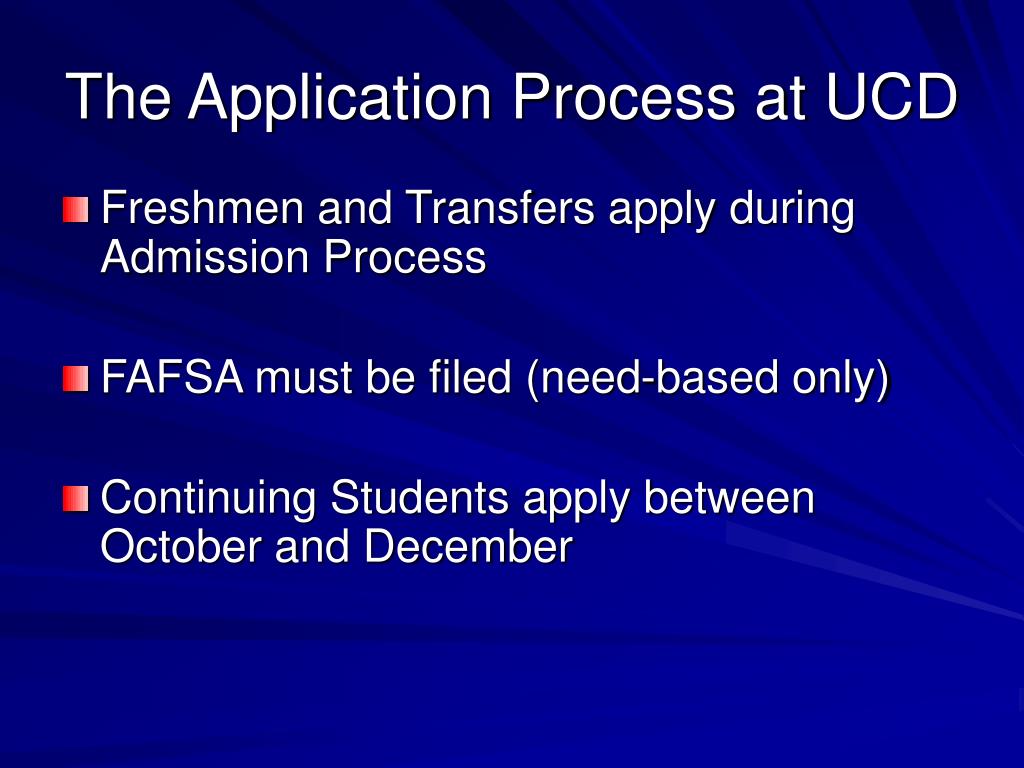 The Application Process at UCD

Freshmen and Transfers apply during Admission Process

FAFSA must be filed (need-based only)

Continuing Students apply between October and December